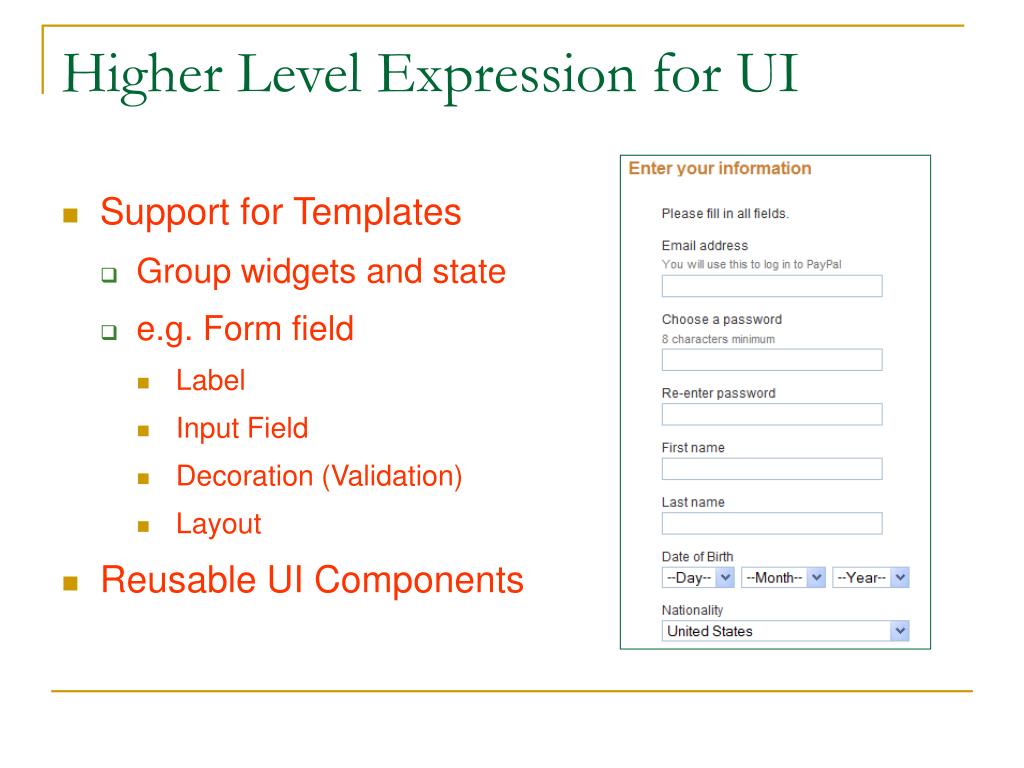 Higher Level Expression for UI

Support for Templates

Group widgets and state

e.g. Form field

Label

Input Field

Decoration (Validation)

Layout

Reusable UI Components

Enter your information

Please fill in all fields.

Email address

You will use this to log in to PayPal

Choose a password

8 characters minimum

Re-enter password

First name

Last name

Date of Birth

--Day-- --Month-- --Year--

Nationality

United States